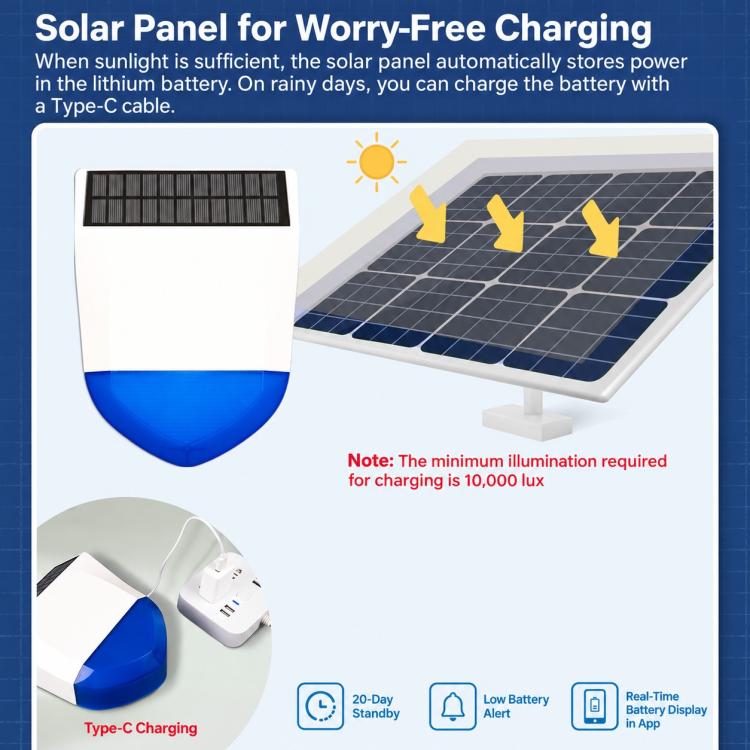 Solar Panel for Worry-Free Charging

When sunlight is sufficient, the solar panel automatically stores power in the lithium battery. On rainy days, you can charge the battery with a Type-C cable.

Note: The minimum illumination required for charging is 10,000 lux

Type-C Charging

20-Day
Standby

Low Battery
Alert

Real-Time
Battery Display
in App